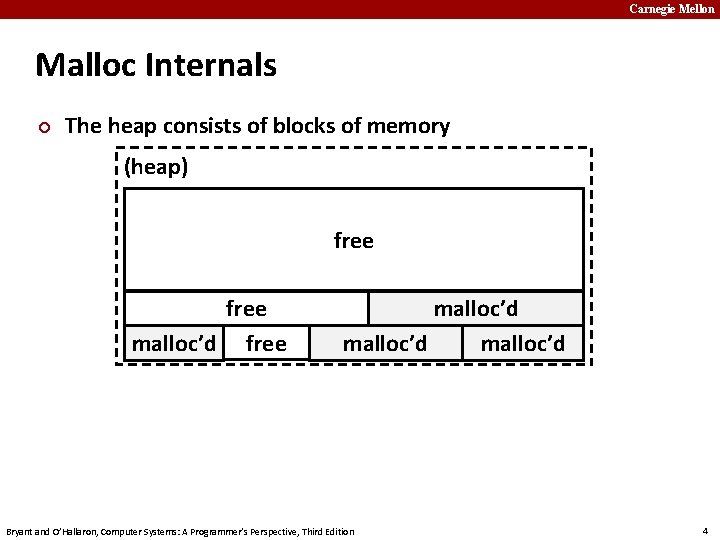 Carnegie Mellon

Malloc Internals

The heap consists of blocks of memory

(heap)

free

free

malloc'd

malloc'd

free

malloc'd

malloc'd

Bryant and O'Hallaron, Computer Systems: A Programmer's Perspective, Third Edition

4